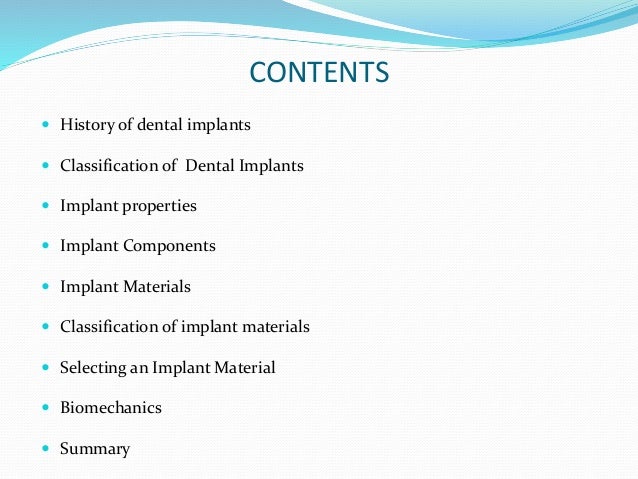 CONTENTS

- History of dental implants
- Classification of Dental Implants
- Implant properties
- Implant Components
- Implant Materials
- Classification of implant materials
- Selecting an Implant Material
- Biomechanics
- Summary